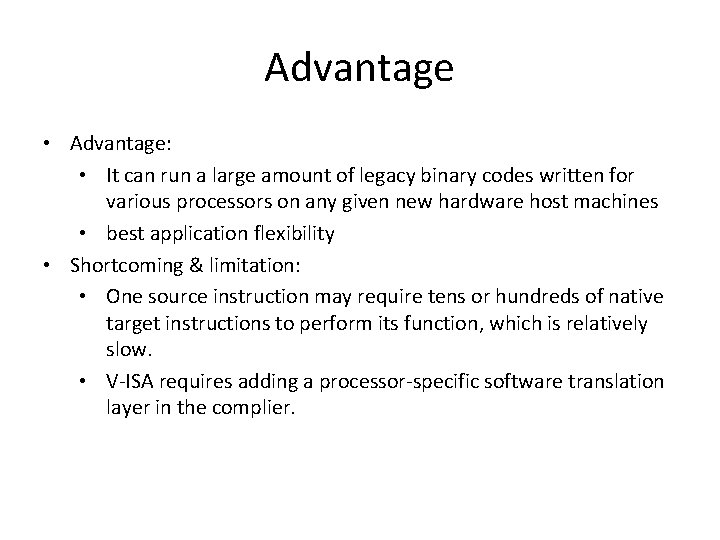 Advantage

• Advantage:
  • It can run a large amount of legacy binary codes written for various processors on any given new hardware host machines
  • best application flexibility
• Shortcoming & limitation:
  • One source instruction may require tens or hundreds of native target instructions to perform its function, which is relatively slow.
  • V-ISA requires adding a processor-specific software translation layer in the complier.